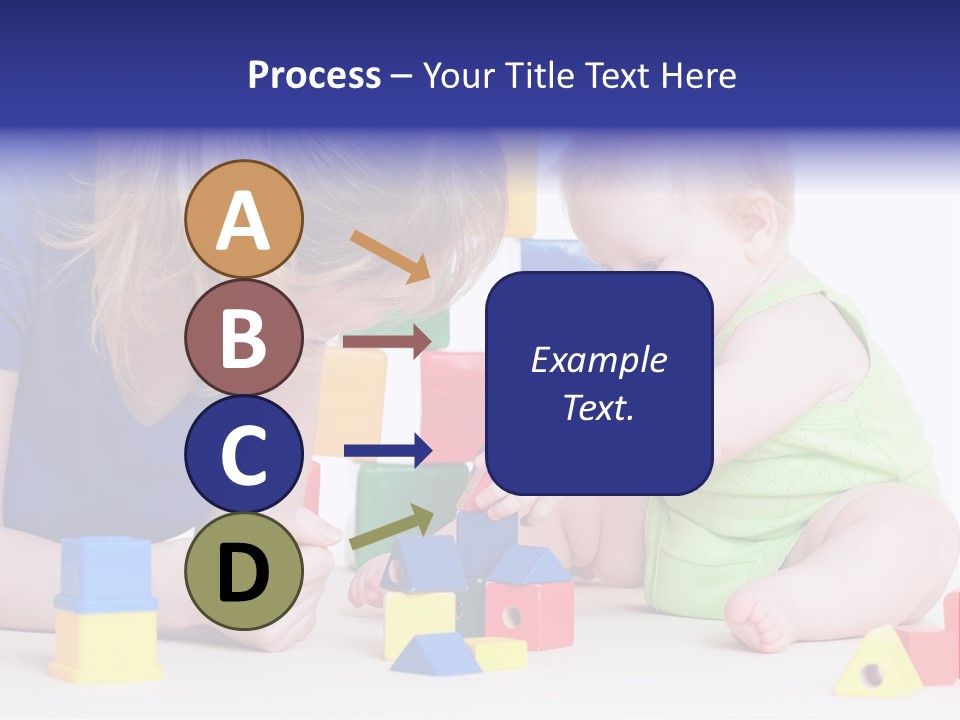 Process – Your Title Text Here

A

B

C

D

Example Text.